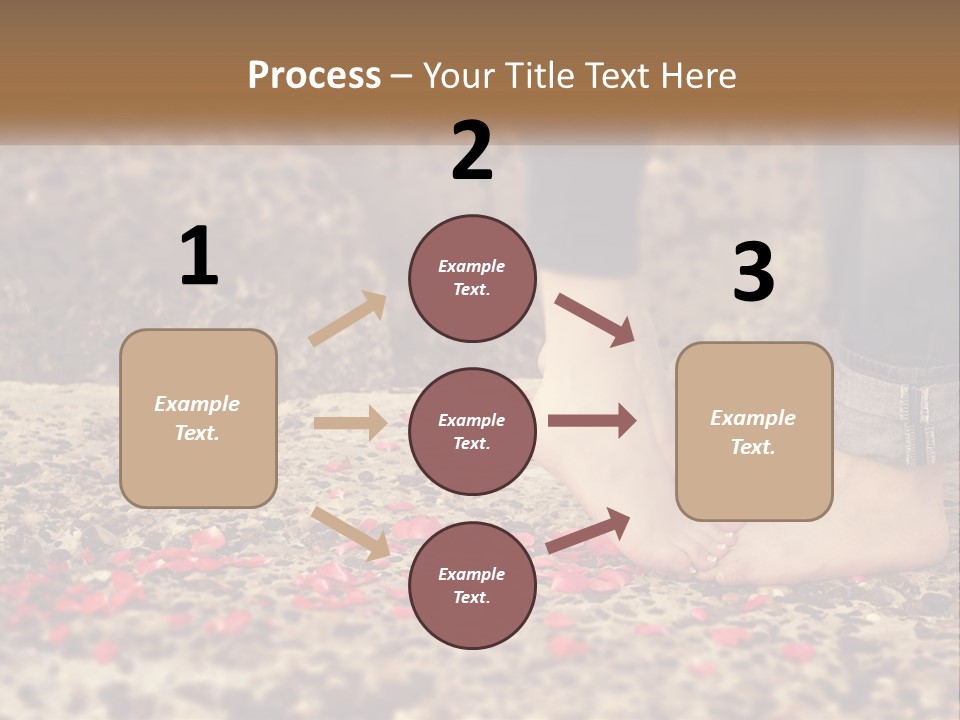 Process – Your Title Text Here

1

Example Text.

2

Example Text.

Example Text.

Example Text.

3

Example Text.